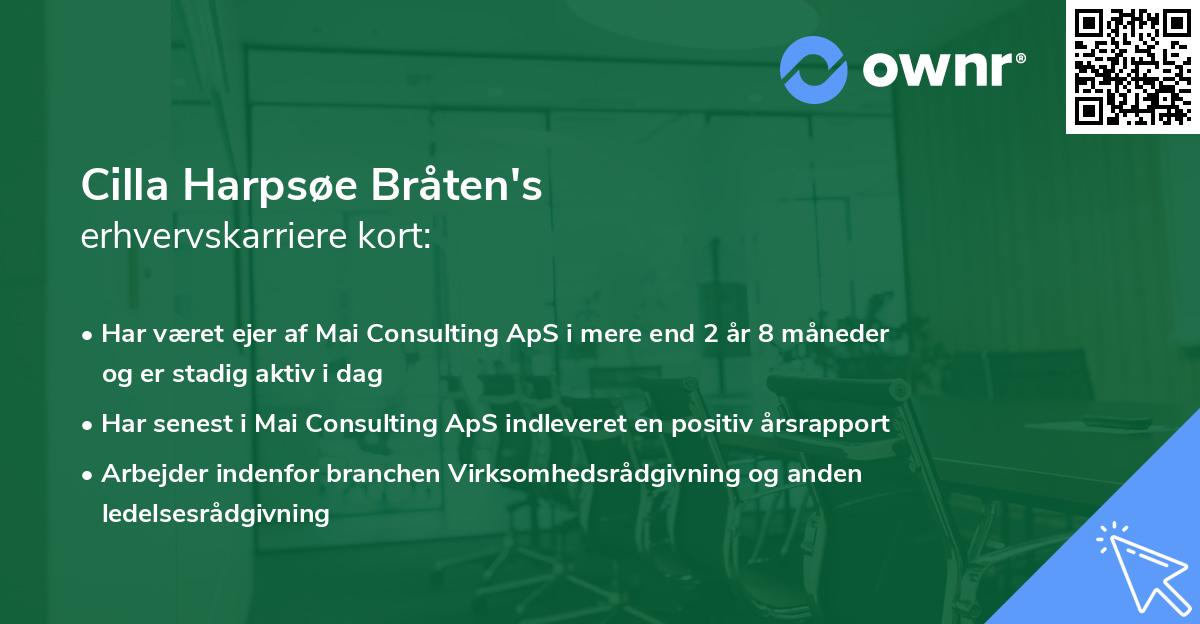 ownr®

Cilla Harpsøe Bråten's
erhvervskarriere kort:

• Har været ejer af Mai Consulting ApS i mere end 2 år 8 måneder og er stadig aktiv i dag

• Har senest i Mai Consulting ApS indleveret en positiv årsrapport

• Arbejder indenfor branchen Virksomhedsrådgivning og anden ledelsesrådgivning